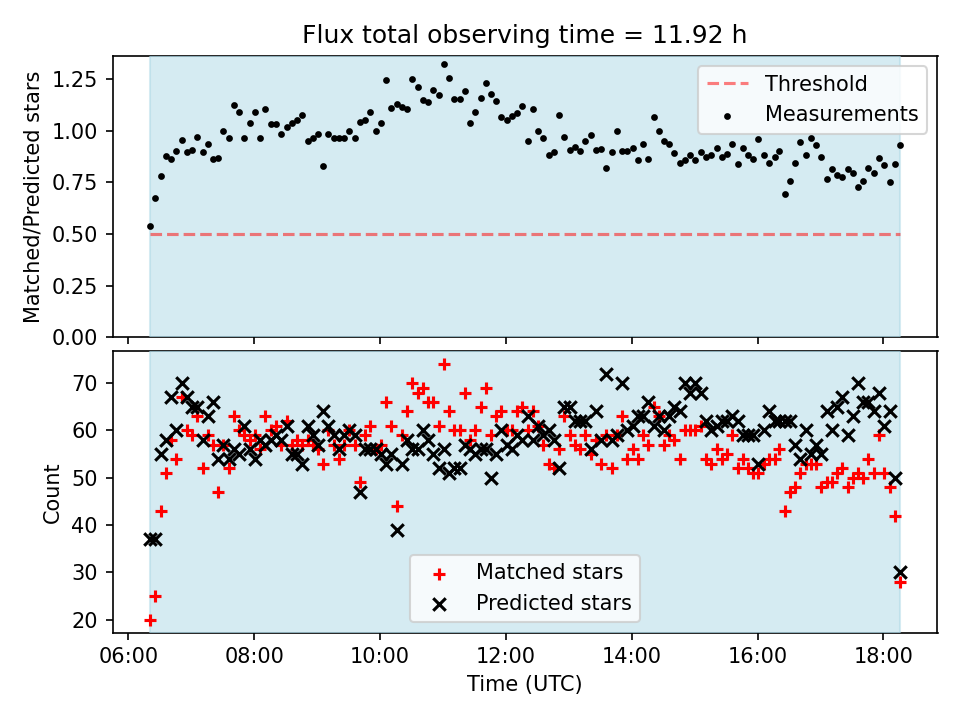 Flux total observing time = 11.92 h

Matched/Predicted stars

1.25
1.00
0.75
0.50
0.25
0.00

Threshold
Measurements

Count

70
60
50
40
30
20

Matched stars
Predicted stars

06:00 08:00 10:00 12:00 14:00 16:00 18:00

Time (UTC)